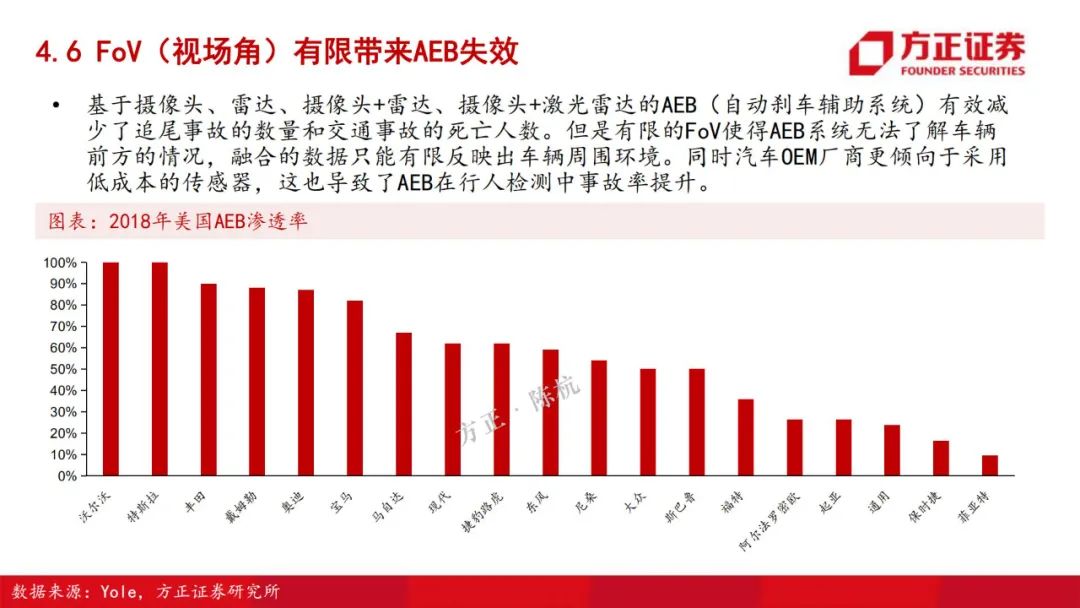 4.6 FoV（视场角）有限带来AEB失效

方正证券
FOUNDER SECURITIES

• 基于摄像头、雷达、摄像头+雷达、摄像头+激光雷达的AEB（自动刹车辅助系统）有效减少了追尾事故的数量和交通事故的死亡人数。但是有限的FoV使得AEB系统无法了解车辆前方的情况，融合的数据只能有限反映出车辆周围环境。同时汽车OEM厂商更倾向于采用低成本的传感器，这也导致了AEB在行人检测中事故率提升。

图表：2018年美国AEB渗透率

100%
90%
80%
70%
60%
50%
40%
30%
20%
10%
0%

沃尔沃 特斯拉 丰田 戴姆勒 奥迪 宝马 马自达 现代 捷豹路虎 东风 尼桑 大众 斯巴鲁 福特 阿尔法罗密欧 起亚 通用 保时捷 菲亚特

方正 · 陈杭

数据来源：Yole，方正证券研究所